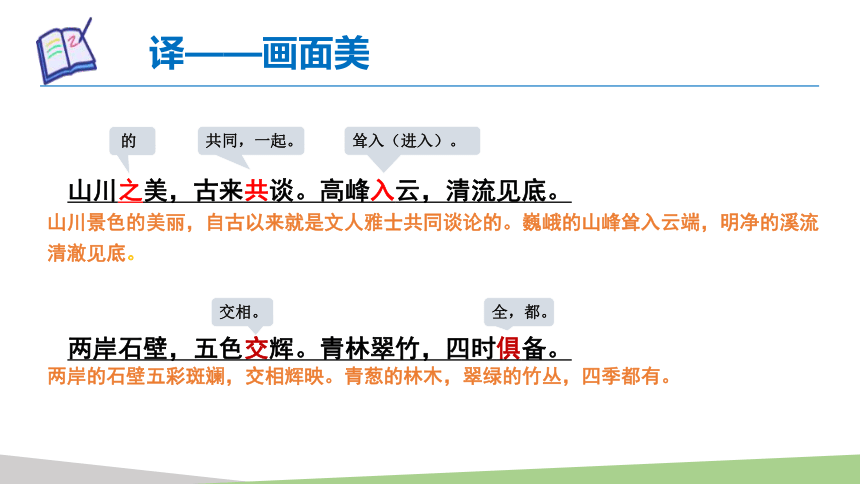 译——画面美

的

共同，一起。

耸入（进入）。

山川之美，古来共谈。高峰入云，清流见底。

山川景色的美丽，自古以来就是文人雅士共同谈论的。巍峨的山峰耸入云端，明净的溪流清澈见底。

交相。

全，都。

两岸石壁，五色交辉。青林翠竹，四时俱备。

两岸的石壁五彩斑斓，交相辉映。青葱的林木，翠绿的竹丛，四季都有。